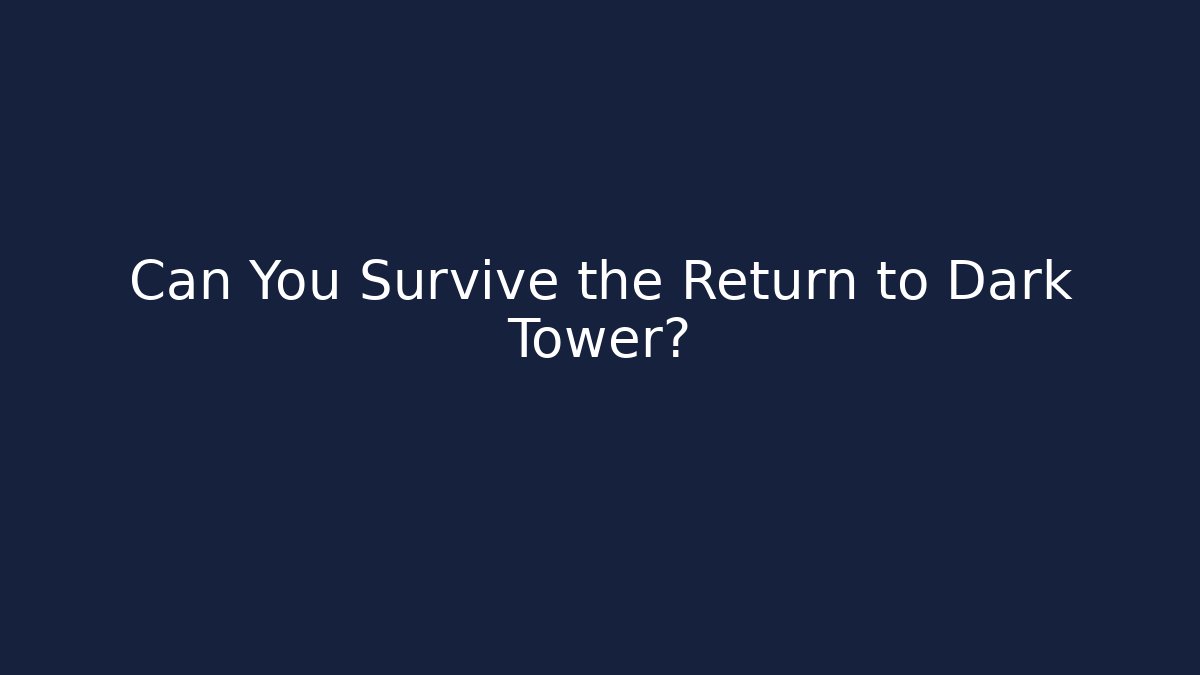 Can You Survive the Return to Dark Tower?